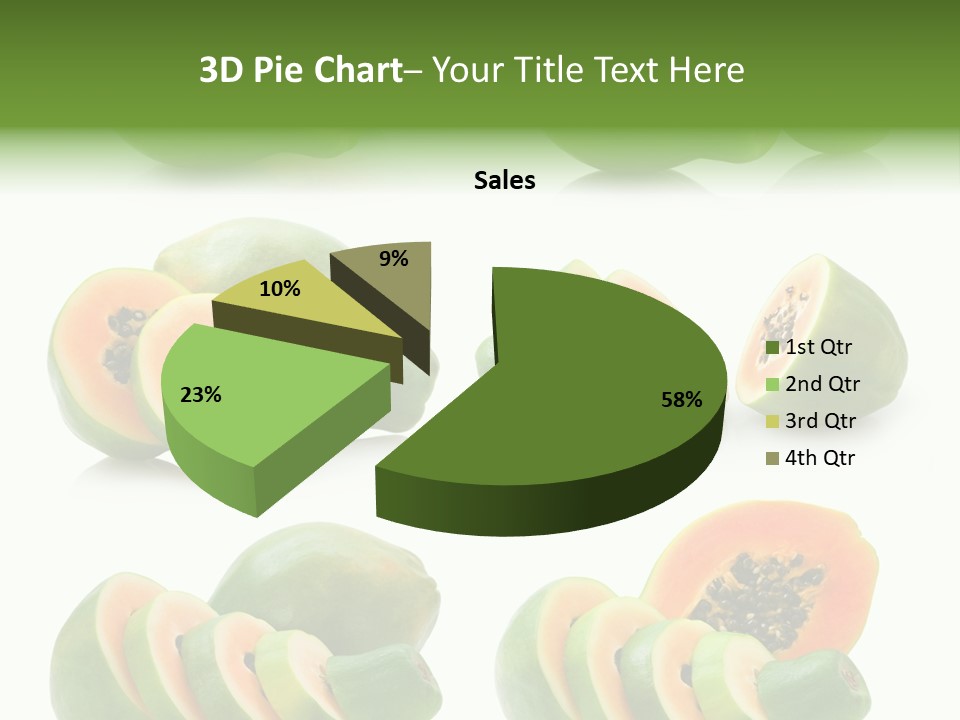 3D Pie Chart– Your Title Text Here

Sales

9%

10%

23%

58%

1st Qtr
2nd Qtr
3rd Qtr
4th Qtr